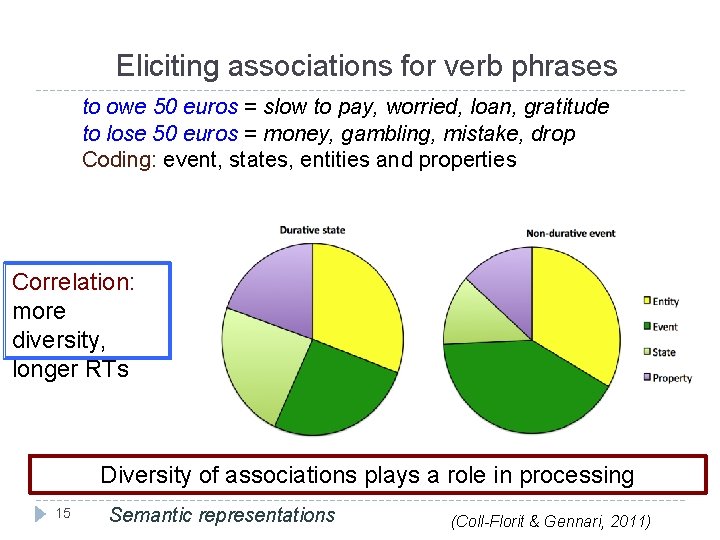 Eliciting associations for verb phrases

to owe 50 euros = slow to pay, worried, loan, gratitude
to lose 50 euros = money, gambling, mistake, drop
Coding: event, states, entities and properties

Correlation: more diversity, longer RTs

Durative state

Non-durative event

Entity
Event
State
Property

Diversity of associations plays a role in processing

15 Semantic representations

(Coll-Florit & Gennari, 2011)